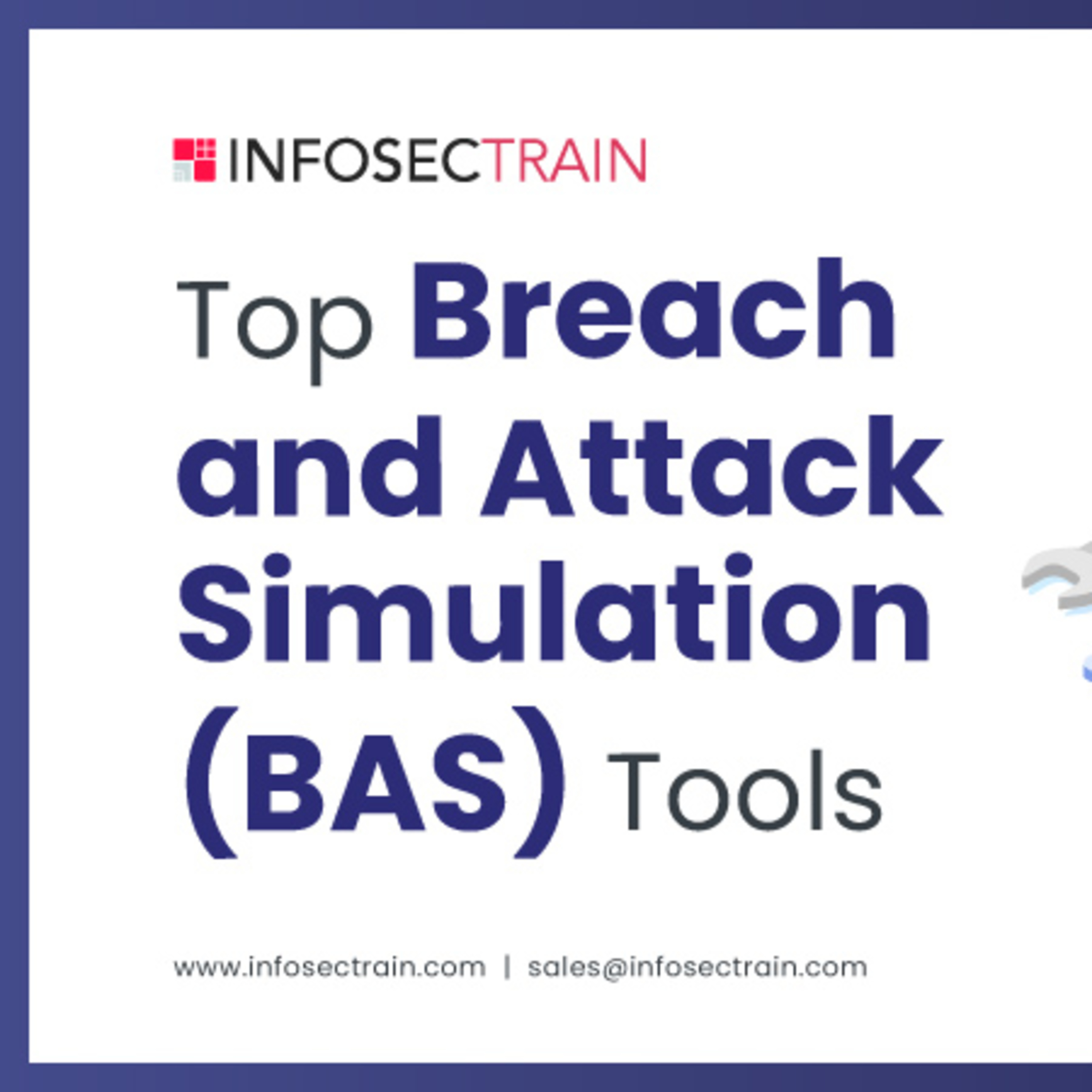 INFOSECTRAIN

Top Breach and Attack Simulation (BAS) Tools

www.infosectrain.com | sales@infosectrain.com